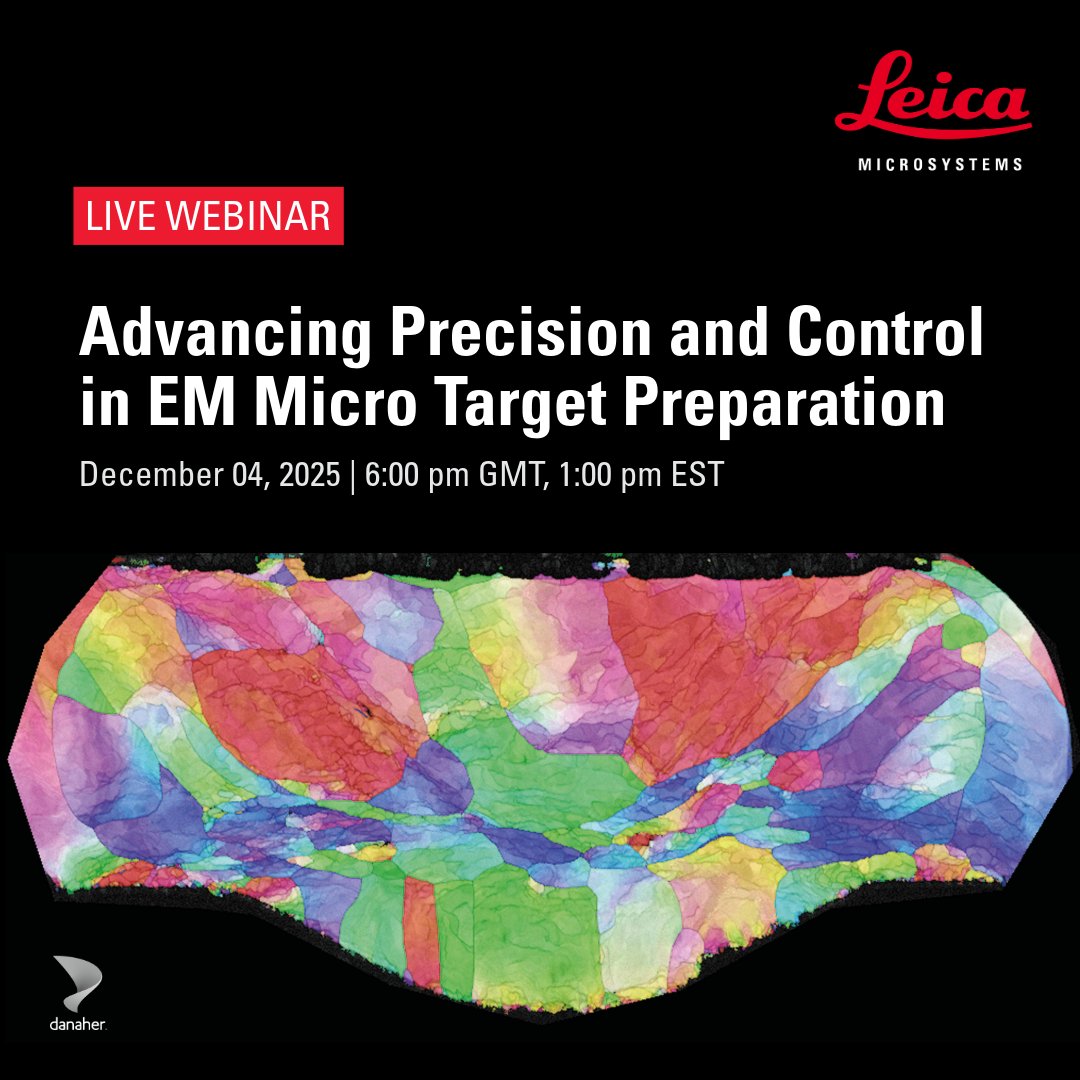 Leica
MICROSYSTEMS

LIVE WEBINAR

Advancing Precision and Control in EM Micro Target Preparation

December 04, 2025 | 6:00 pm GMT, 1:00 pm EST

danaher